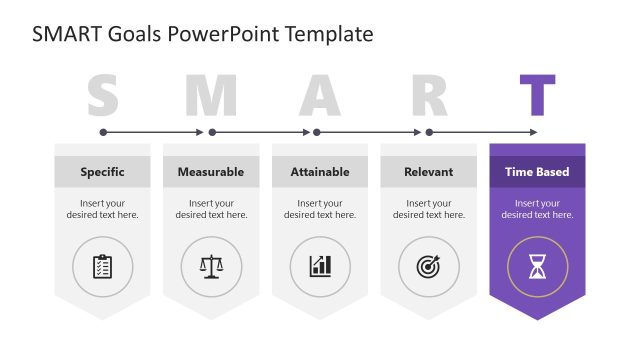 SMART Goals PowerPoint Template

S M A R T

Specific

Insert your desired text here.

Measurable

Insert your desired text here.

Attainable

Insert your desired text here.

Relevant

Insert your desired text here.

Time Based

Insert your desired text here.